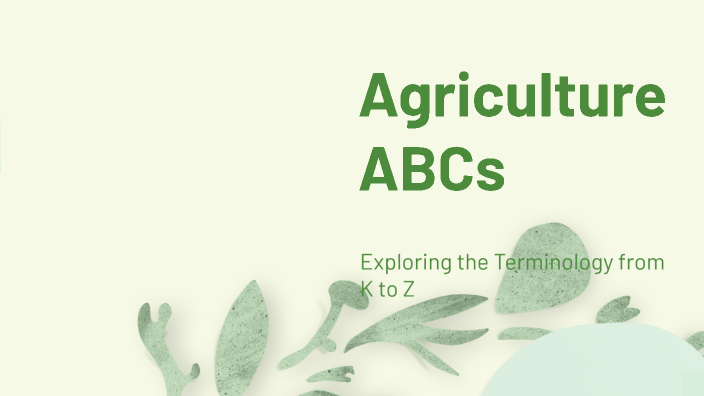 Agriculture ABCs

Exploring the Terminology from K to Z